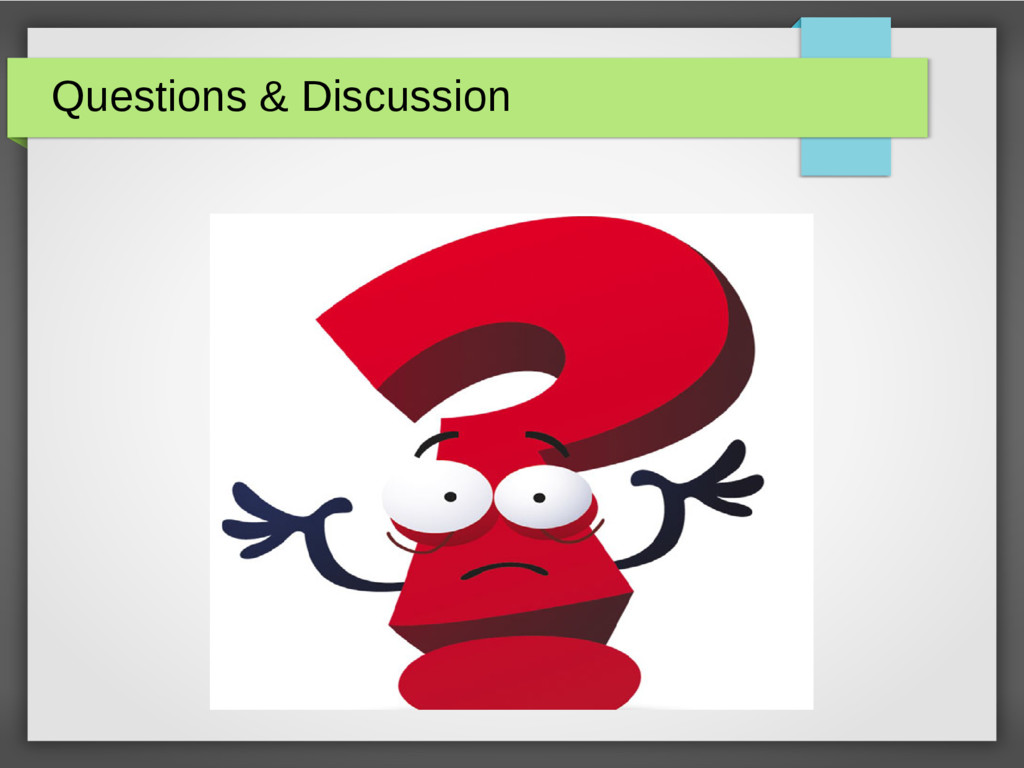 Questions & Discussion